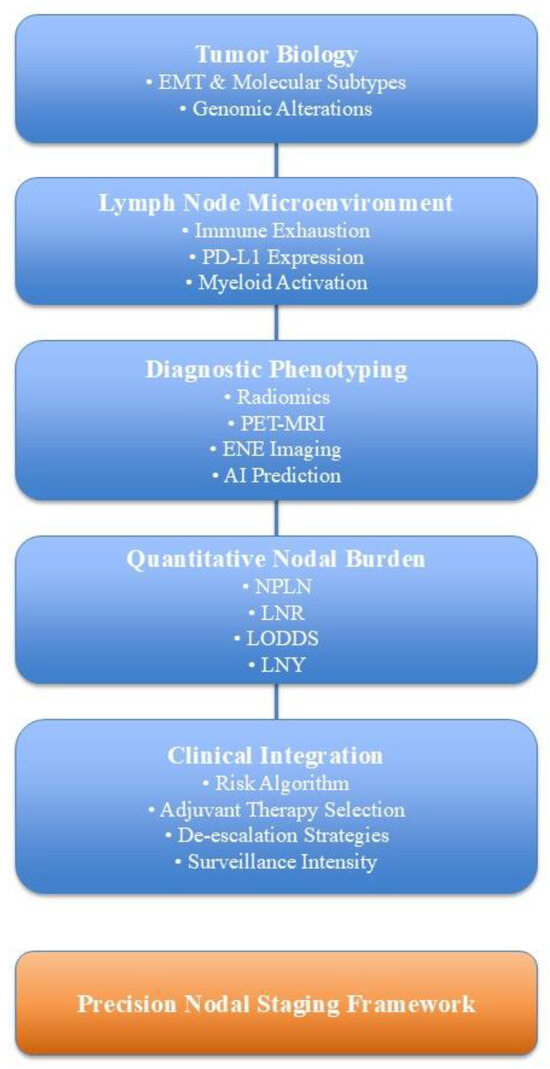 Tumor Biology
• EMT & Molecular Subtypes
• Genomic Alterations

Lymph Node Microenvironment
• Immune Exhaustion
• PD-L1 Expression
• Myeloid Activation

Diagnostic Phenotyping
• Radiomics
• PET-MRI
• ENE Imaging
• AI Prediction

Quantitative Nodal Burden
• NPLN
• LNR
• LODDS
• LNY

Clinical Integration
• Risk Algorithm
• Adjuvant Therapy Selection
• De-escalation Strategies
• Surveillance Intensity

Precision Nodal Staging Framework